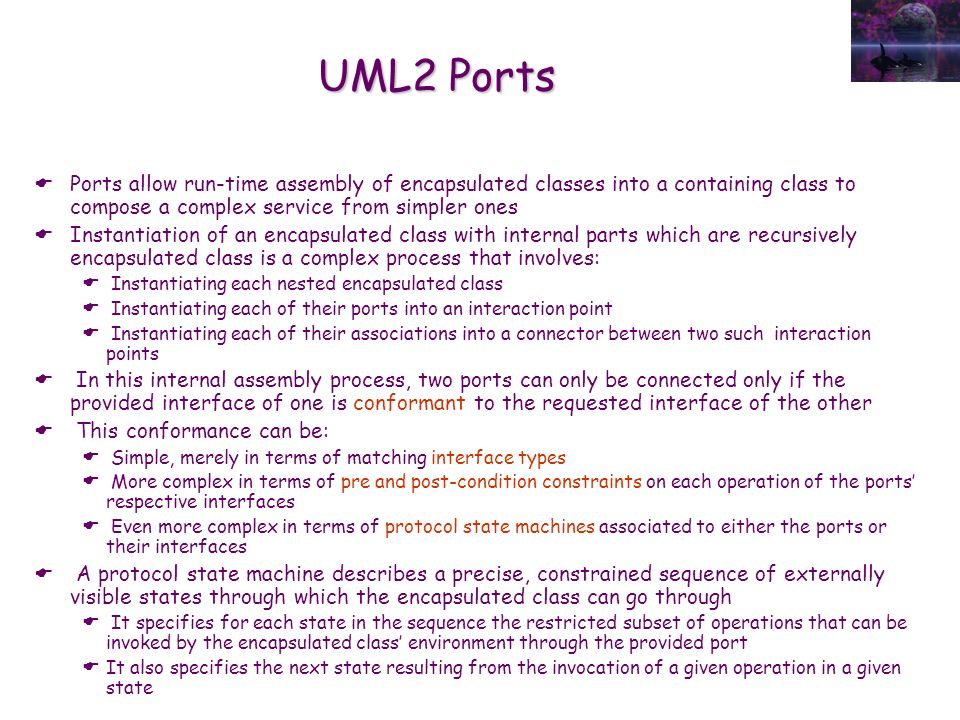 UML2 Ports

Ports allow run-time assembly of encapsulated classes into a containing class to compose a complex service from simpler ones

Instantiation of an encapsulated class with internal parts which are recursively encapsulated class is a complex process that involves:

Instantiating each nested encapsulated class

Instantiating each of their ports into an interaction point

Instantiating each of their associations into a connector between two such interaction points

In this internal assembly process, two ports can only be connected only if the provided interface of one is conformant to the requested interface of the other

This conformance can be:

Simple, merely in terms of matching interface types

More complex in terms of pre and post-condition constraints on each operation of the ports' respective interfaces

Even more complex in terms of protocol state machines associated to either the ports or their interfaces

A protocol state machine describes a precise, constrained sequence of externally visible states through which the encapsulated class can go through

It specifies for each state in the sequence the restricted subset of operations that can be invoked by the encapsulated class' environment through the provided port

It also specifies the next state resulting from the invocation of a given operation in a given state